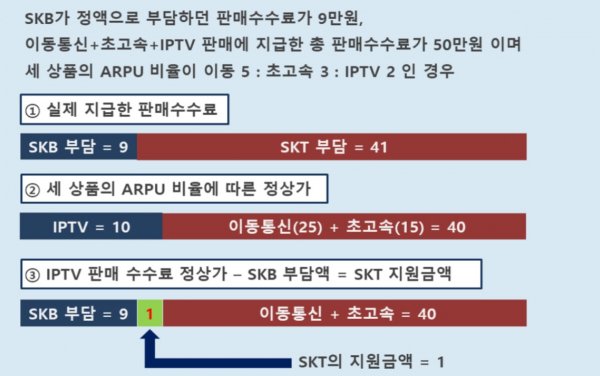 SKB가 정액으로 부담하던 판매수수료가 9만원,
이동통신+초고속+IPTV 판매에 지급한 총 판매수수료가 50만원 이며
세 상품의 ARPU 비율이 이동 5 : 초고속 3 : IPTV 2 인 경우

① 실제 지급한 판매수수료

SKB 부담 = 9

SKT 부담 = 41

② 세 상품의 ARPU 비율에 따른 정상가

IPTV = 10

이동통신(25) + 초고속(15) = 40

③ IPTV 판매 수수료 정상가 – SKB 부담액 = SKT 지원금액

SKB 부담 = 9

1

이동통신 + 초고속 = 40

SKT의 지원금액 = 1